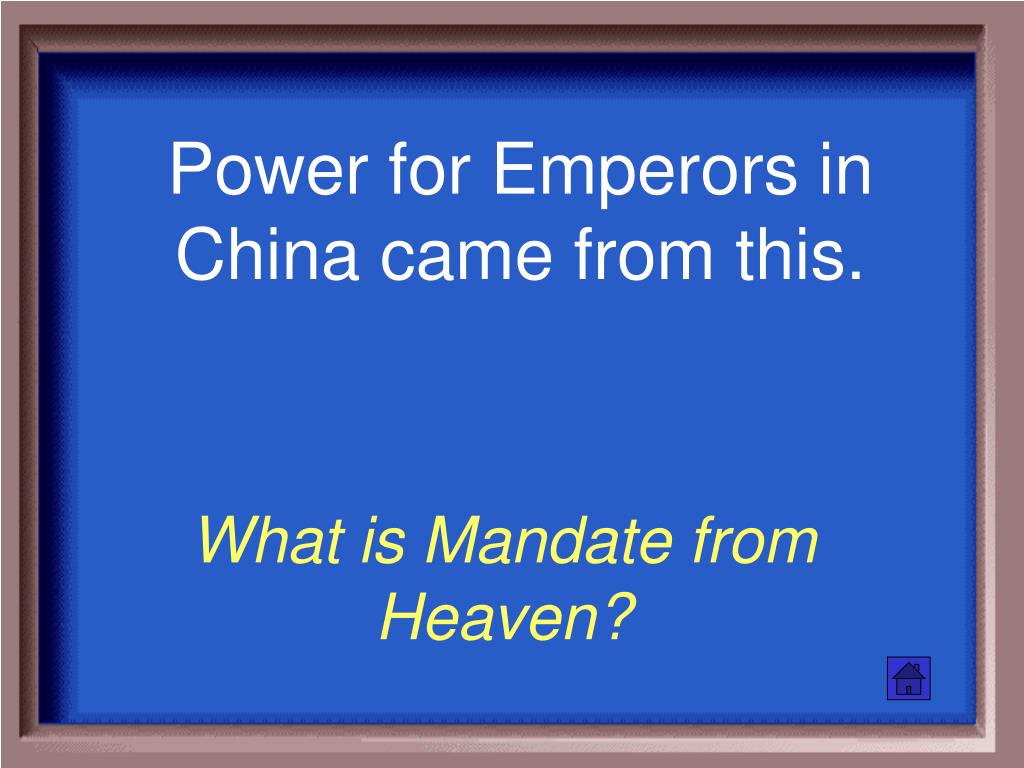 Power for Emperors in China came from this.

What is Mandate from Heaven?